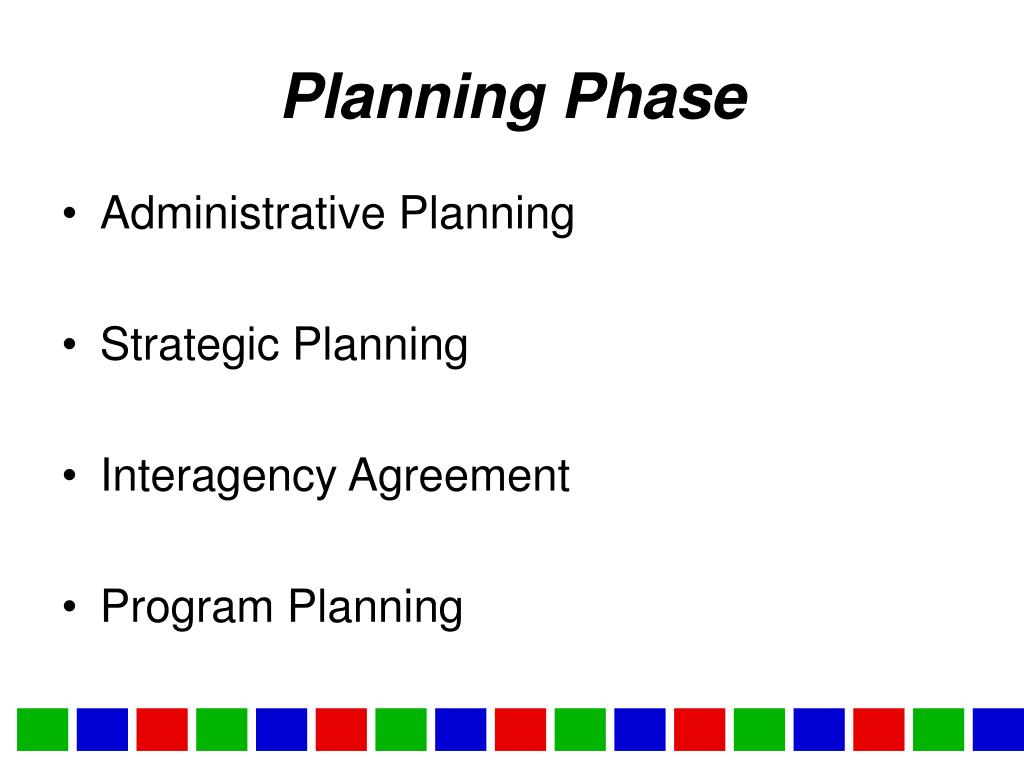 Planning Phase

• Administrative Planning

• Strategic Planning

• Interagency Agreement

• Program Planning